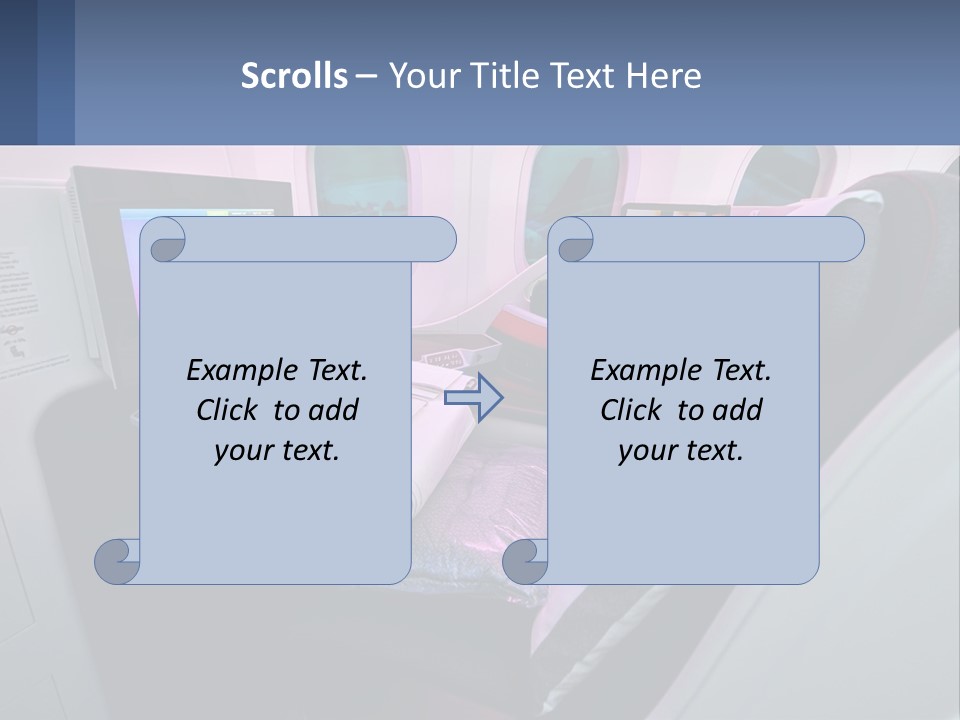 Scrolls – Your Title Text Here

Example Text. Click to add your text.

Example Text. Click to add your text.